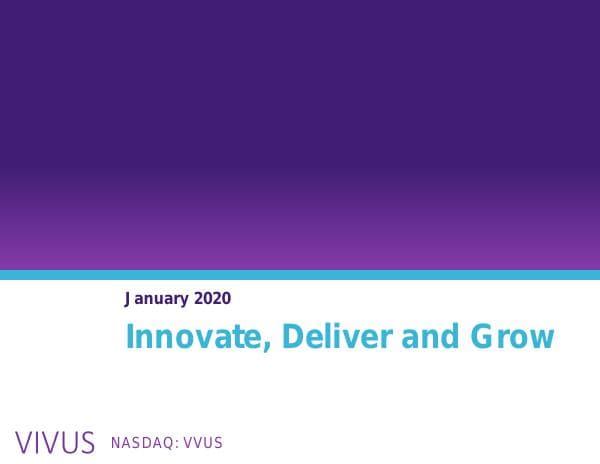 January 2020

Innovate, Deliver and Grow

VIVUS NASDAQ: VVUS